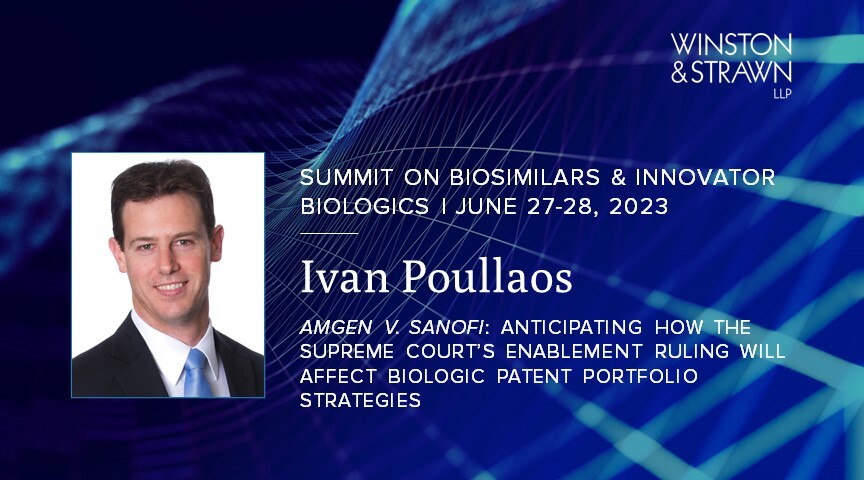 WINSTON & STRAWN LLP

SUMMIT ON BIOSIMILARS & INNOVATOR BIOLOGICS | JUNE 27-28, 2023

Ivan Poullaos

AMGEN V. SANOFI: ANTICIPATING HOW THE SUPREME COURT'S ENABLEMENT RULING WILL AFFECT BIOLOGIC PATENT PORTFOLIO STRATEGIES